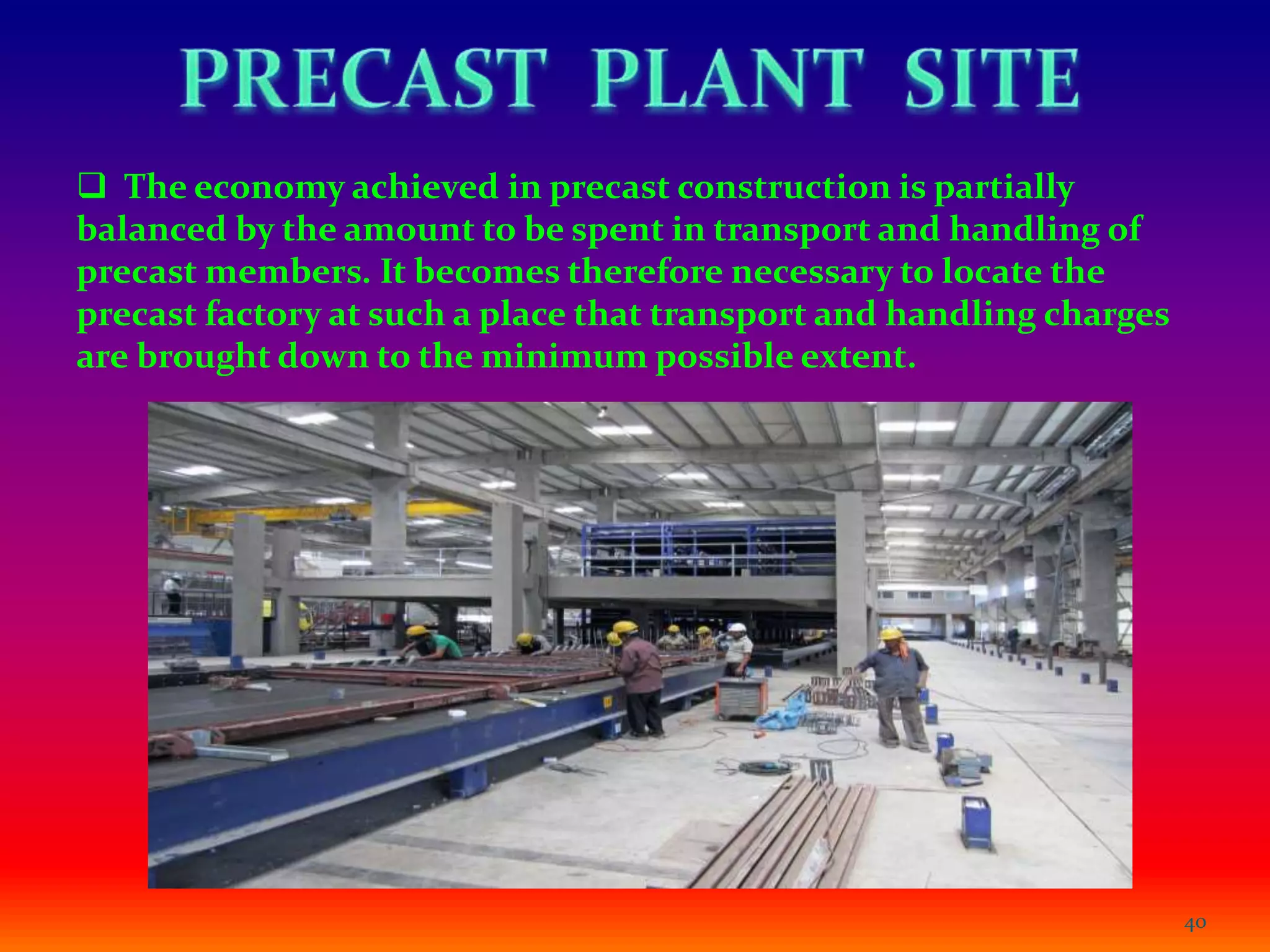 PRECAST PLANT SITE

❑ The economy achieved in precast construction is partially balanced by the amount to be spent in transport and handling of precast members. It becomes therefore necessary to locate the precast factory at such a place that transport and handling charges are brought down to the minimum possible extent.

40